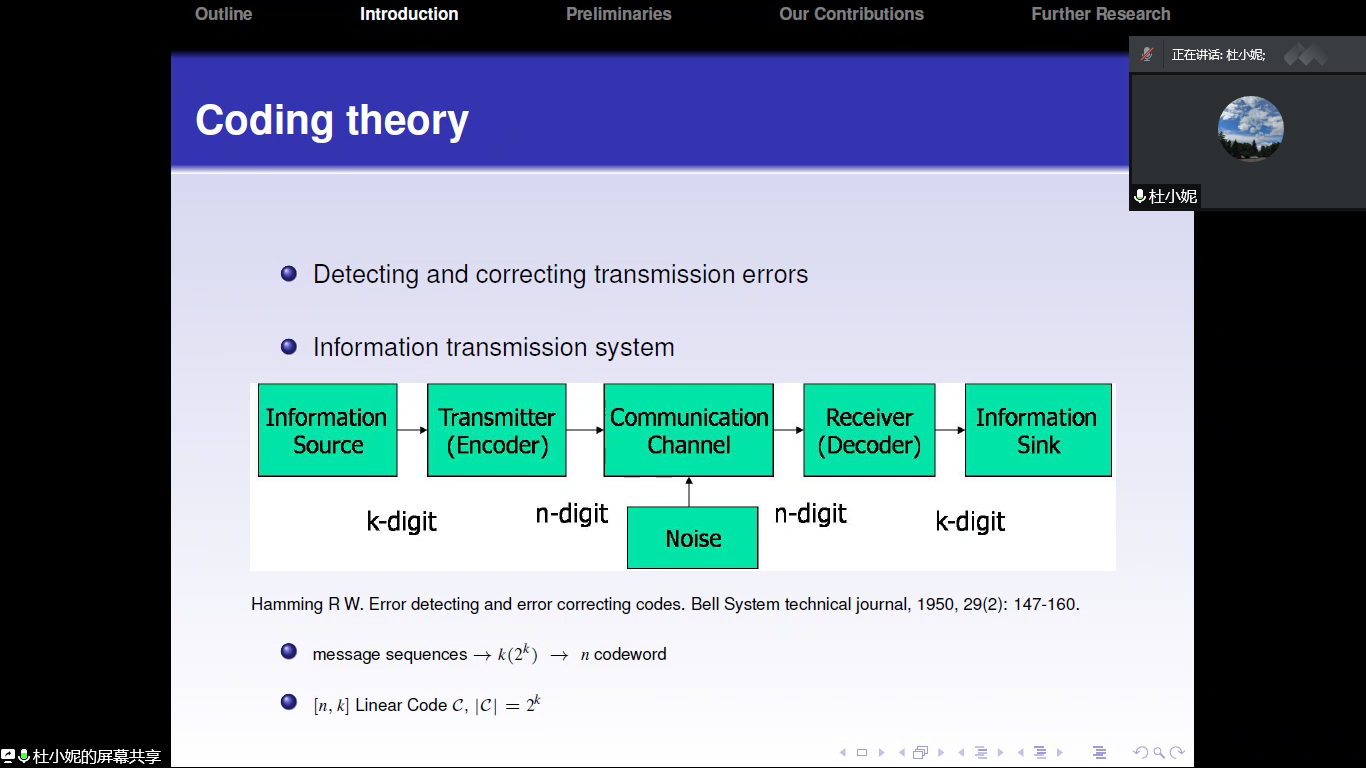 Outline Introduction Preliminaries Our Contributions Further Research

正在讲话: 杜小妮;

杜小妮

Coding theory

Detecting and correcting transmission errors

Information transmission system

Information Source

Transmitter (Encoder)

Communication Channel

Receiver (Decoder)

Information Sink

k-digit

n-digit

Noise

n-digit

k-digit

Hamming R W. Error detecting and error correcting codes. Bell System technical journal, 1950, 29(2): 147-160.

message sequences $\rightarrow k(2^k) \rightarrow n$ codeword

$[n, k]$ Linear Code $\mathcal{C}$, $|\mathcal{C}| = 2^k$

杜小妮的屏幕共享